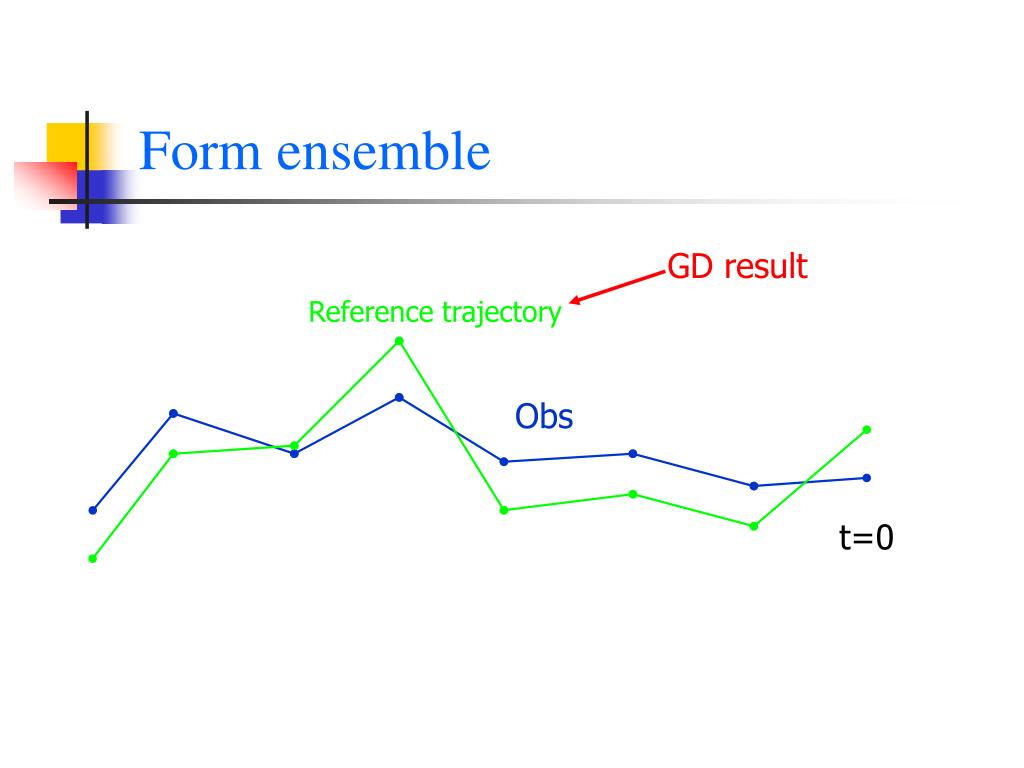 Form ensemble

GD result

Reference trajectory

Obs

t=0